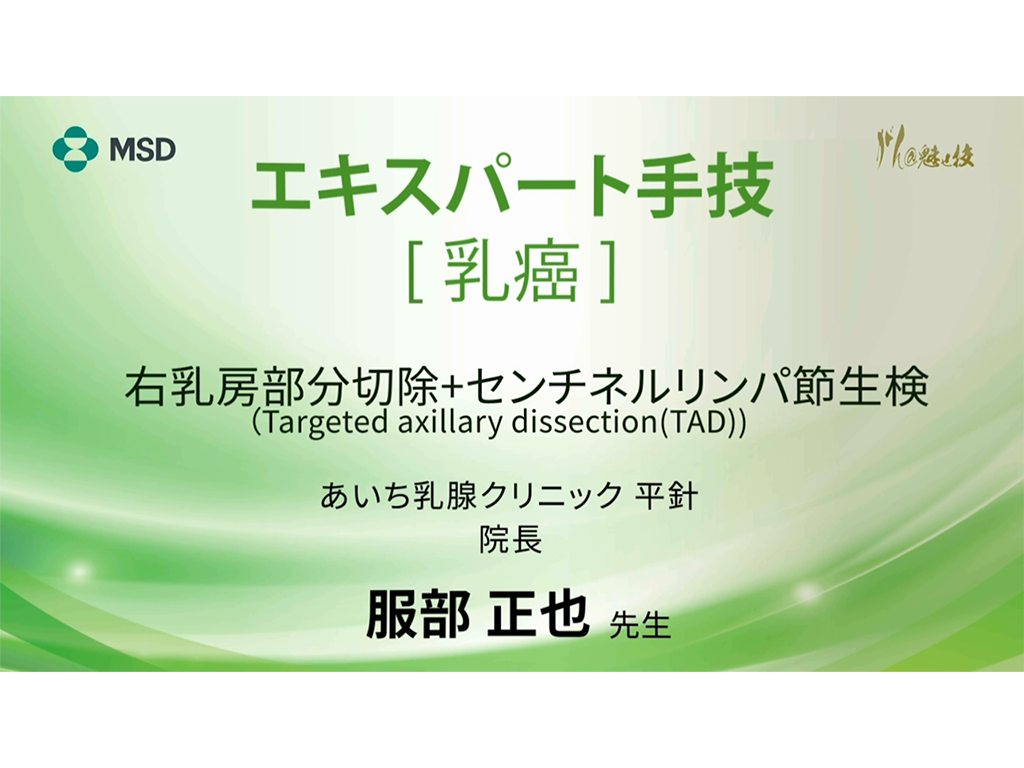 MSD

がん@魅せ技

エキスパート手技
[ 乳癌 ]

右乳房部分切除+センチネルリンパ節生検
(Targeted axillary dissection(TAD))

あいち乳腺クリニック 平針
院長

服部 正也 先生